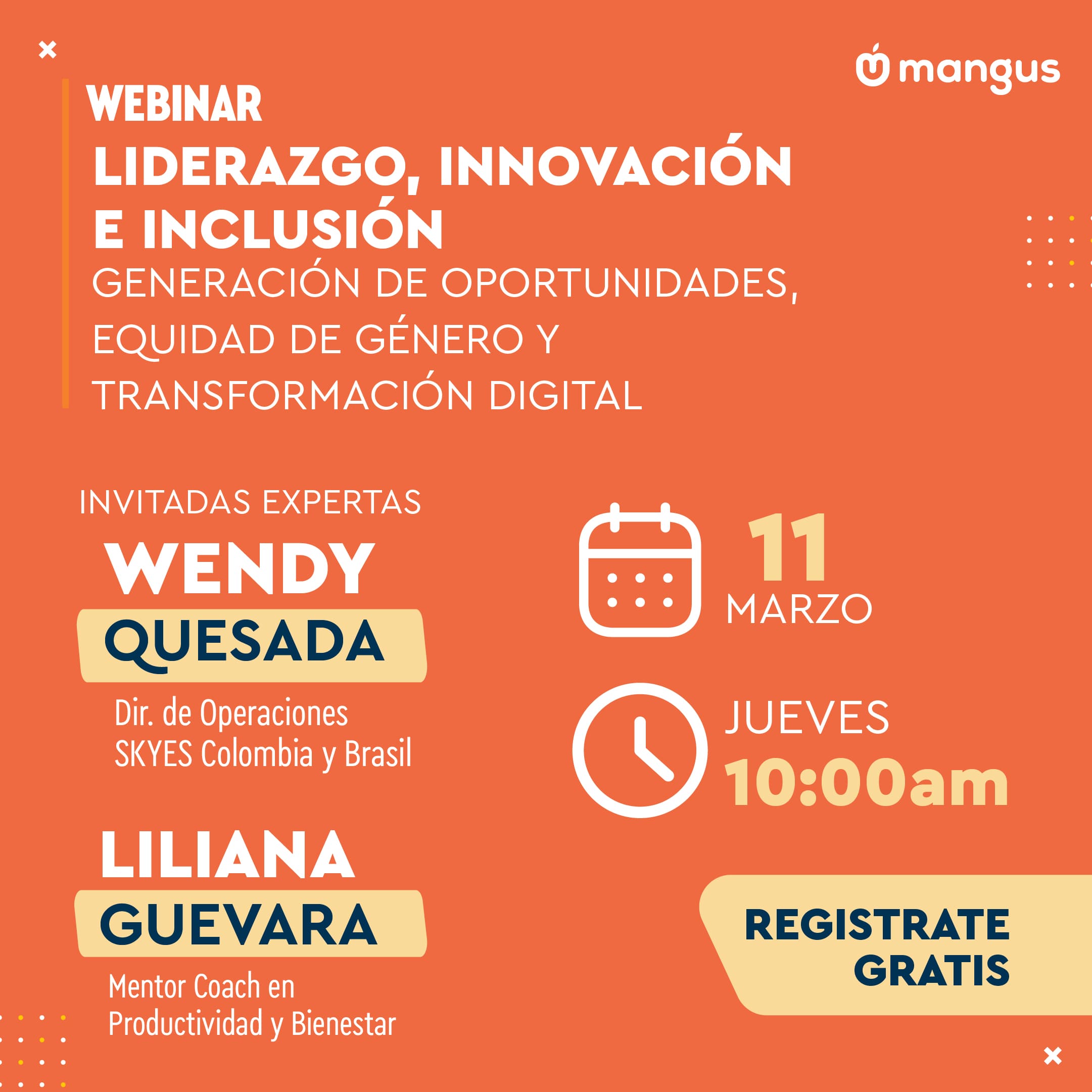 mangus

WEBINAR

LIDERAZGO, INNOVACIÓN E INCLUSIÓN

GENERACIÓN DE OPORTUNIDADES, EQUIDAD DE GÉNERO Y TRANSFORMACIÓN DIGITAL

INVITADAS EXPERTAS

WENDY
QUESADA

Dir. de Operaciones
SKYES Colombia y Brasil

LILIANA
GUEVARA

Mentor Coach en
Productividad y Bienestar

11
MARZO

JUEVES
10:00am

REGISTRATE
GRATIS